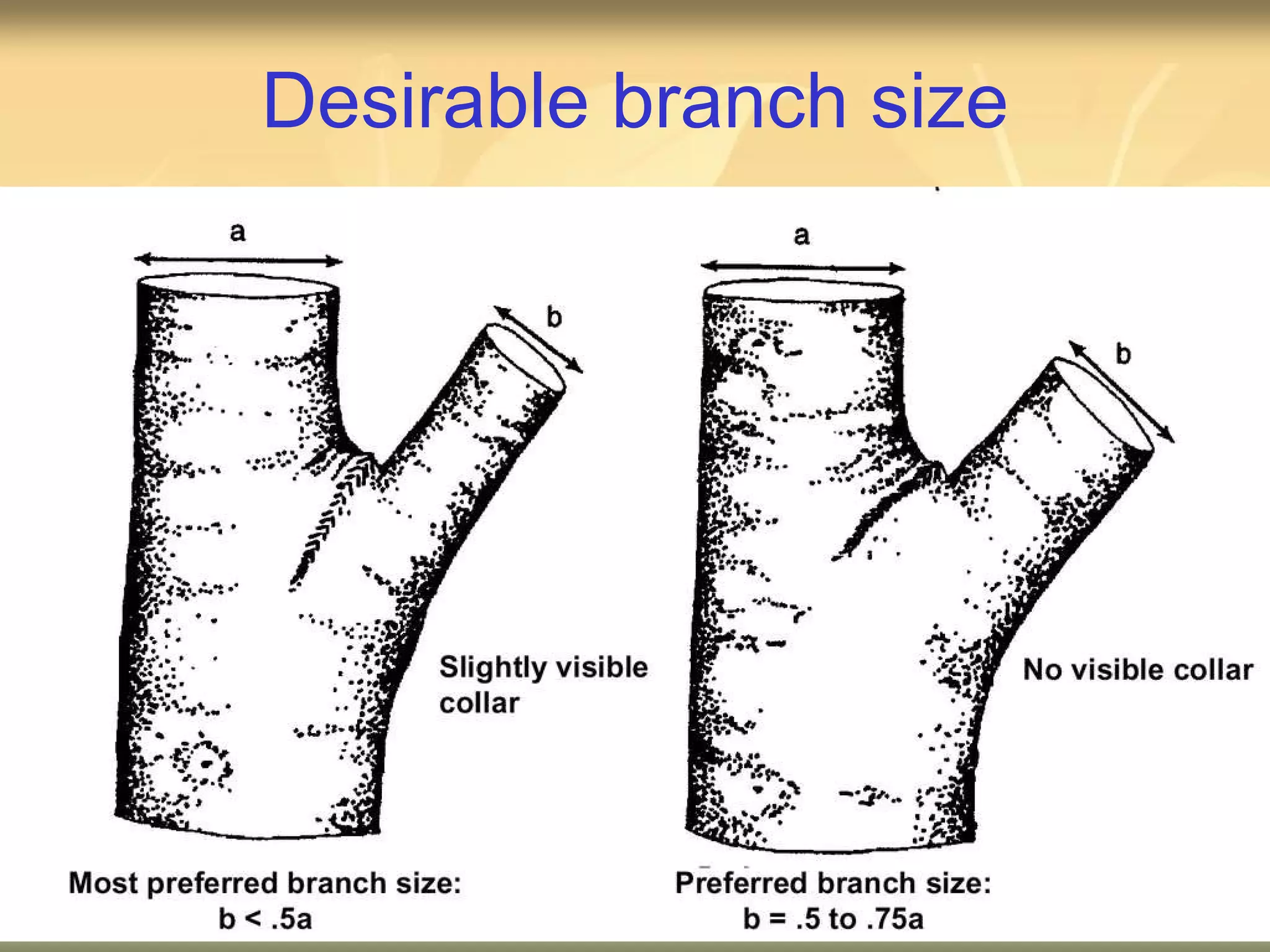 Desirable branch size

a

b

Slightly visible collar

Most preferred branch size:
b < .5a

a

b

No visible collar

Preferred branch size:
b = .5 to .75a